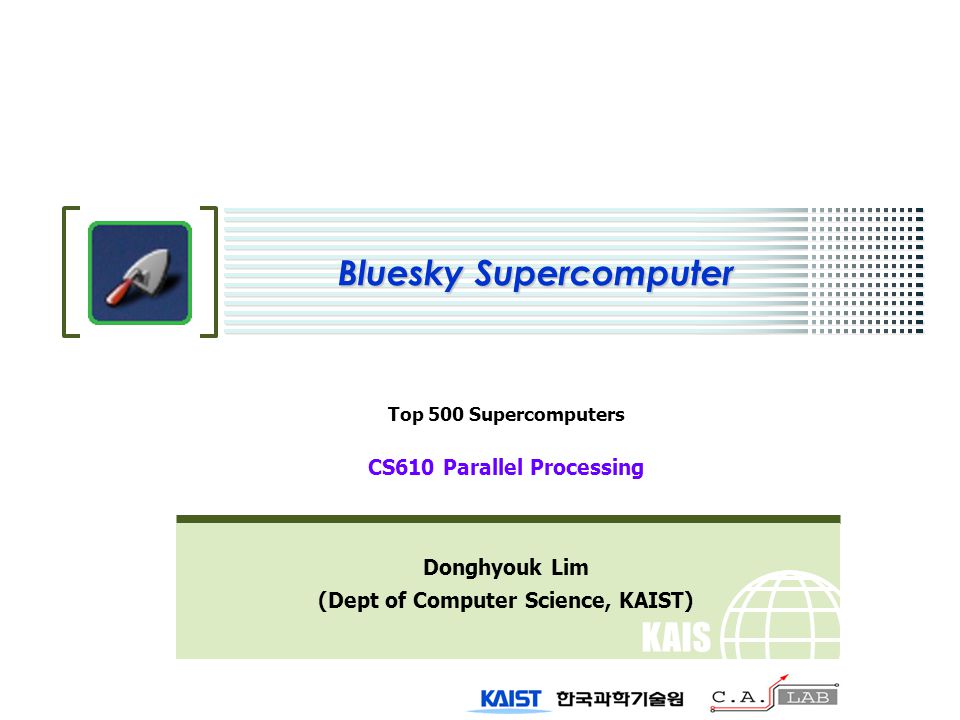 Bluesky Supercomputer

Top 500 Supercomputers

CS610 Parallel Processing

Donghyouk Lim
(Dept of Computer Science, KAIST)

KAIS

KAIST 한국과학기술원 C.A. LAB